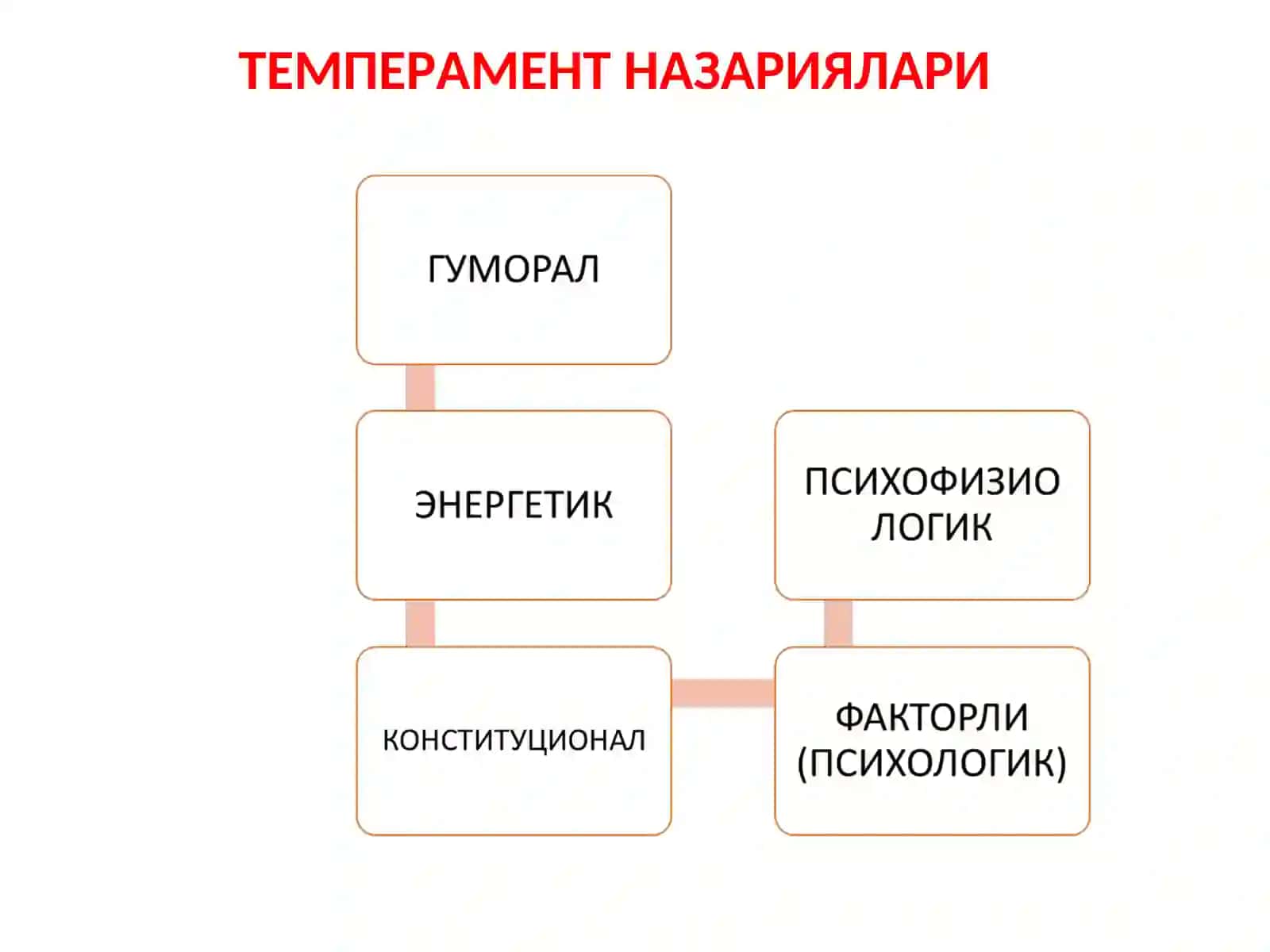 ТЕМПЕРАМЕНТ НАЗАРИЯЛАРИ

ГУМОРАЛ

ЭНЕРГЕТИК

КОНСТИТУЦИОНАЛ

ПСИХОФИЗИО
ЛОГИК

ФАКТОРЛИ
(ПСИХОЛОГИК)